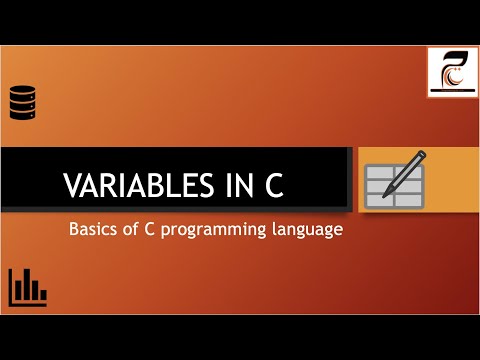 VARIABLES IN C

Basics of C programming language